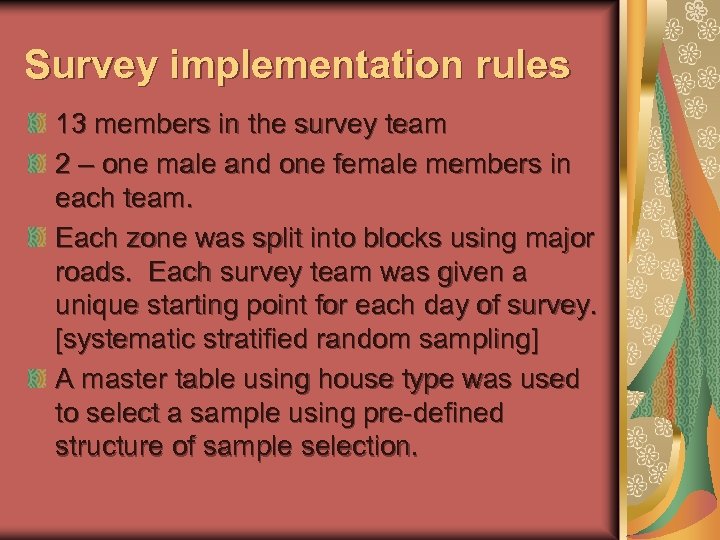 Survey implementation rules

13 members in the survey team

2 – one male and one female members in each team.

Each zone was split into blocks using major roads. Each survey team was given a unique starting point for each day of survey. [systematic stratified random sampling]

A master table using house type was used to select a sample using pre-defined structure of sample selection.